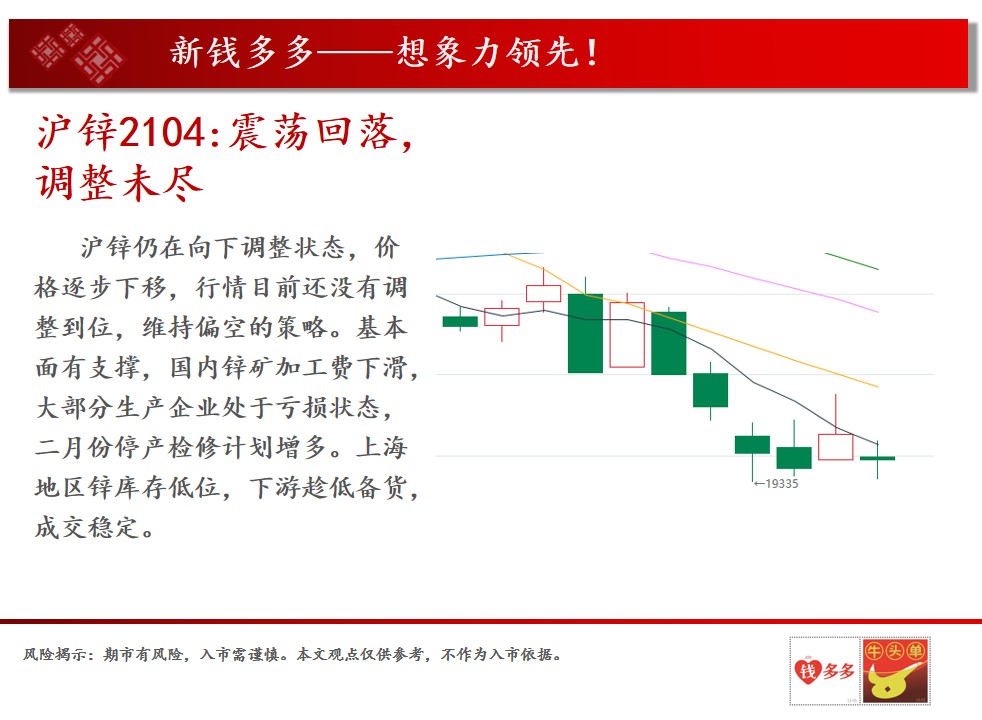 新钱多多——想象力领先！

沪锌2104:震荡回落，调整未尽

沪锌仍在向下调整状态，价格逐步下移，行情目前还没有调整到位，维持偏空的策略。基本面有支撑，国内锌矿加工费下滑，大部分生产企业处于亏损状态，二月份停产检修计划增多。上海地区锌库存低位，下游趁低备货，成交稳定。

←19335

风险揭示：期市有风险，入市需谨慎。本文观点仅供参考，不作为入市依据。

钱多多

牛头单